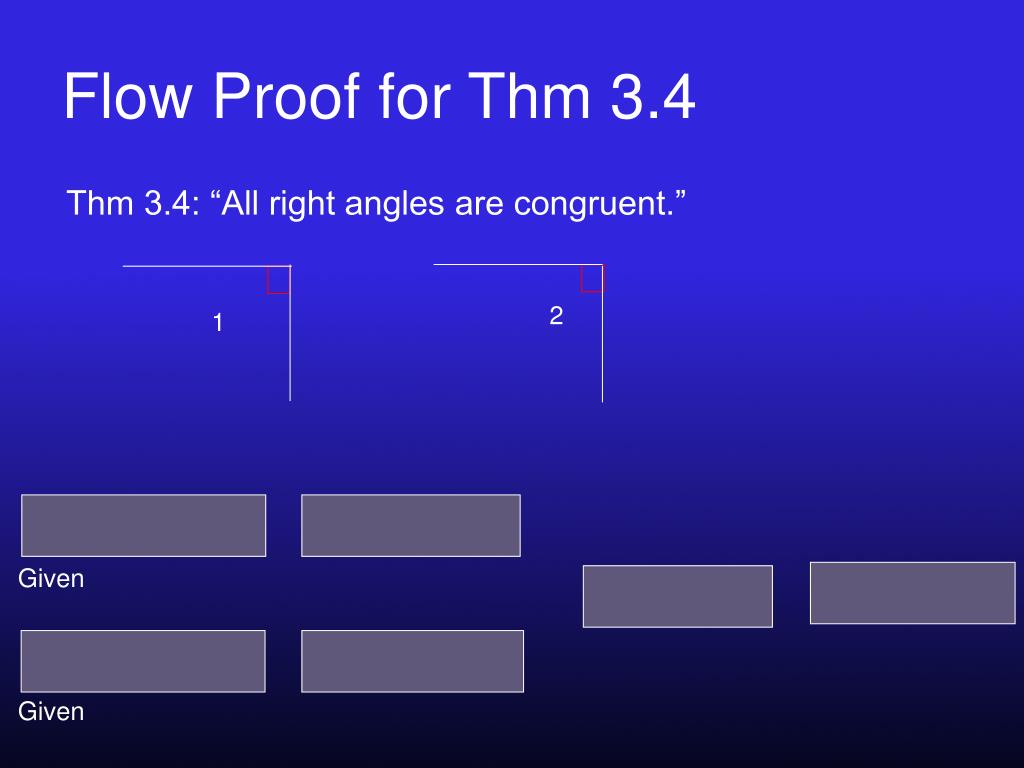 Flow Proof for Thm 3.4

Thm 3.4: “All right angles are congruent.”

1

2

Given

Given